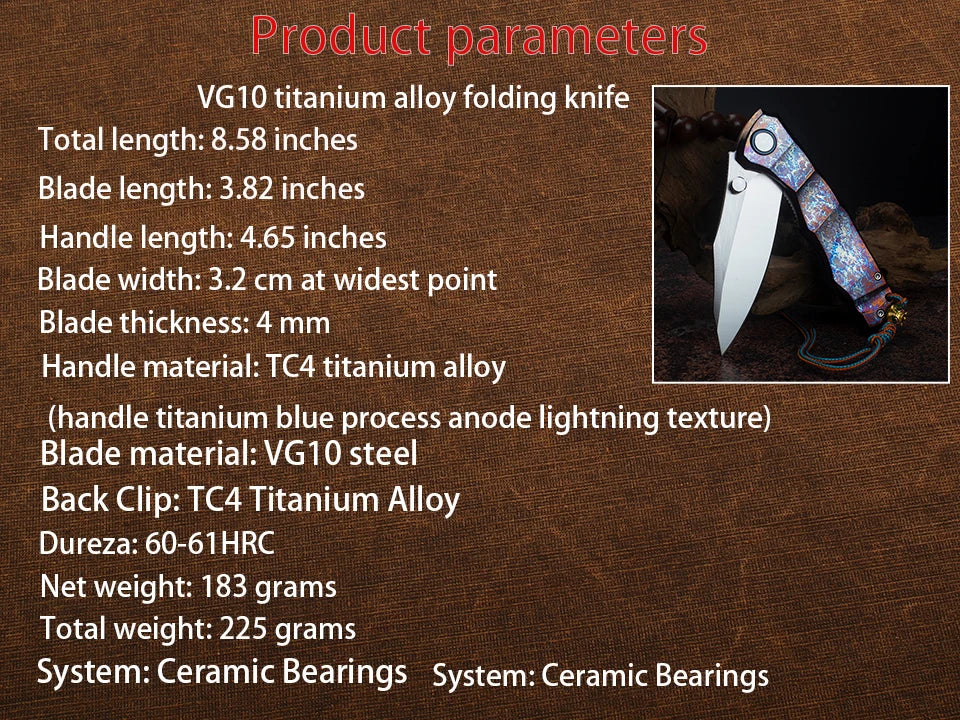 Product parameters

VG10 titanium alloy folding knife

Total length: 8.58 inches

Blade length: 3.82 inches

Handle length: 4.65 inches

Blade width: 3.2 cm at widest point

Blade thickness: 4 mm

Handle material: TC4 titanium alloy

(handle titanium blue process anode lightning texture)

Blade material: VG10 steel

Back Clip: TC4 Titanium Alloy

Dureza: 60-61HRC

Net weight: 183 grams

Total weight: 225 grams

System: Ceramic Bearings System: Ceramic Bearings